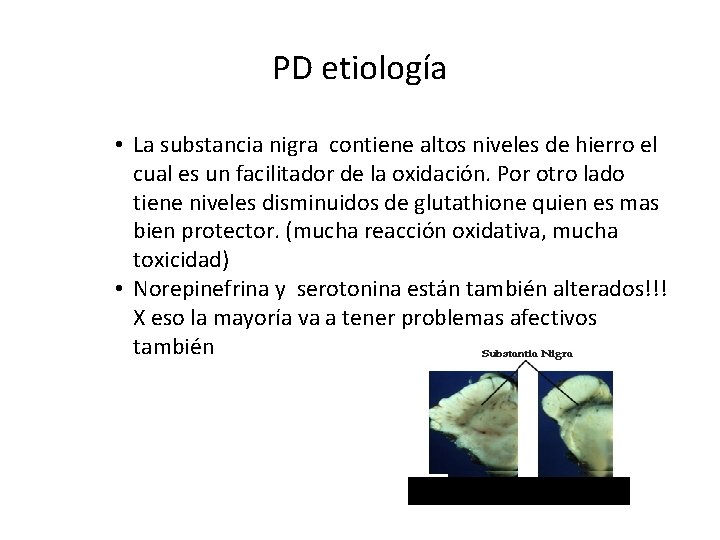 PD etiología

• La substancia nigra contiene altos niveles de hierro el cual es un facilitador de la oxidación. Por otro lado tiene niveles disminuidos de glutathione quien es mas bien protector. (mucha reacción oxidativa, mucha toxicidad)
• Norepinefrina y serotonina están también alterados!!! X eso la mayoría va a tener problemas afectivos también

Substantia Nigra